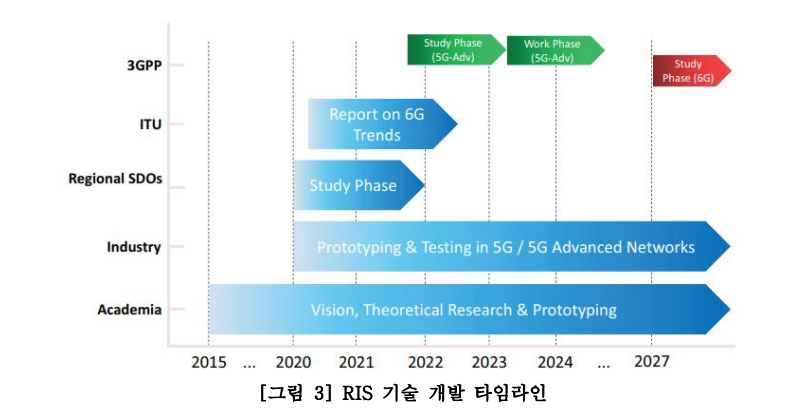 3GPP

Study Phase (5G-Adv)

Work Phase (5G-Adv)

Study Phase (6G)

ITU

Report on 6G Trends

Regional SDOs

Study Phase

Industry

Prototyping & Testing in 5G / 5G Advanced Networks

Academia

Vision, Theoretical Research & Prototyping

2015 ... 2020 2021 2022 2023 2024 ... 2027

[그림 3] RIS 기술 개발 타임라인